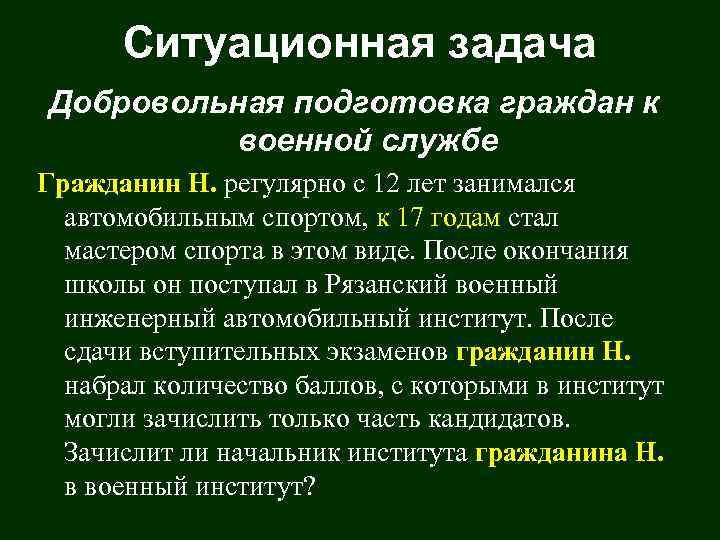 Ситуационная задача

Добровольная подготовка граждан к военной службе

Гражданин Н. регулярно с 12 лет занимался автомобильным спортом, к 17 годам стал мастером спорта в этом виде. После окончания школы он поступал в Рязанский военный инженерный автомобильный институт. После сдачи вступительных экзаменов гражданин Н. набрал количество баллов, с которыми в институт могли зачислить только часть кандидатов. Зачислит ли начальник института гражданина Н. в военный институт?